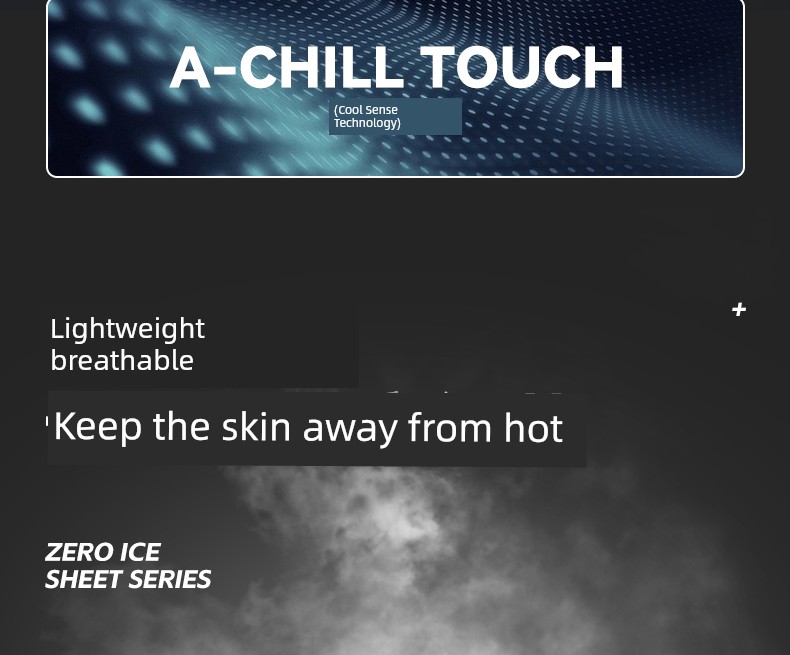 A-CHILL TOUCH

(Cool Sense Technology)

+

Lightweight breathable

'Keep the skin away from hot

ZERO ICE SHEET SERIES